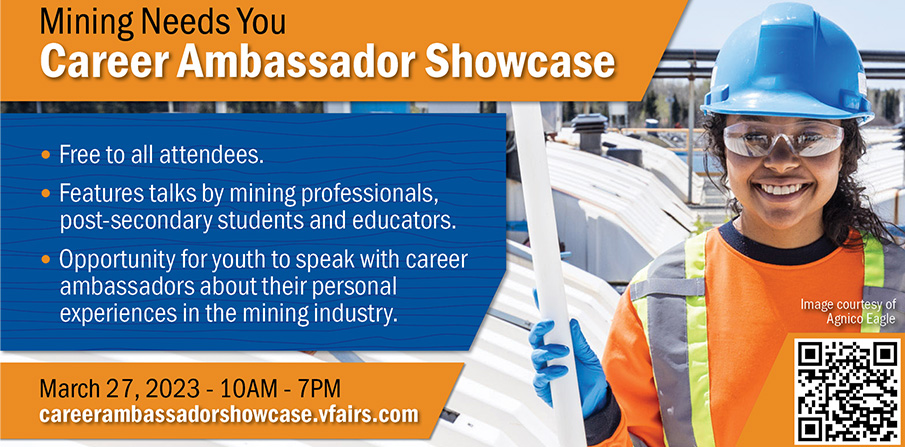 Mining Needs You
Career Ambassador Showcase

• Free to all attendees.
• Features talks by mining professionals, post-secondary students and educators.
• Opportunity for youth to speak with career ambassadors about their personal experiences in the mining industry.

Image courtesy of Agnico Eagle

March 27, 2023 - 10AM - 7PM
careerambassadorshowcase.vfairs.com